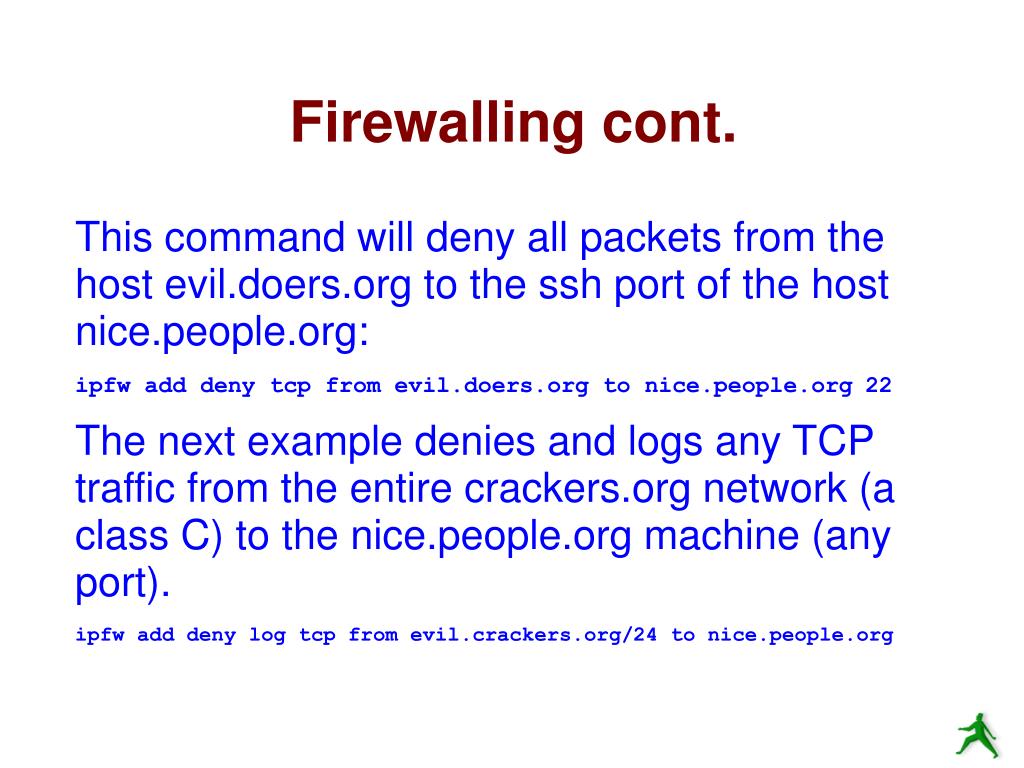 Firewalling cont.

This command will deny all packets from the host evil.doers.org to the ssh port of the host nice.people.org:

ipfw add deny tcp from evil.doers.org to nice.people.org 22

The next example denies and logs any TCP traffic from the entire crackers.org network (a class C) to the nice.people.org machine (any port).

ipfw add deny log tcp from evil.crackers.org/24 to nice.people.org